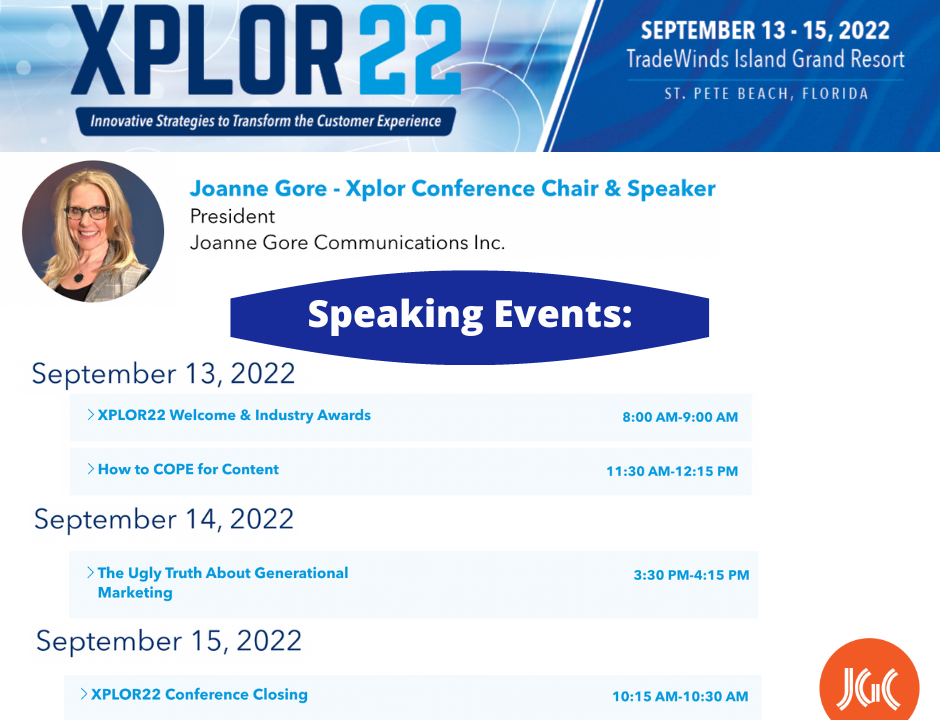 XPLOR22

Innovative Strategies to Transform the Customer Experience

SEPTEMBER 13 - 15, 2022
TradeWinds Island Grand Resort
ST. PETE BEACH, FLORIDA

Joanne Gore - Xplor Conference Chair & Speaker
President
Joanne Gore Communications Inc.

Speaking Events:

September 13, 2022

> XPLOR22 Welcome & Industry Awards 8:00 AM-9:00 AM

> How to COPE for Content 11:30 AM-12:15 PM

September 14, 2022

> The Ugly Truth About Generational Marketing 3:30 PM-4:15 PM

September 15, 2022

> XPLOR22 Conference Closing 10:15 AM-10:30 AM

JGC